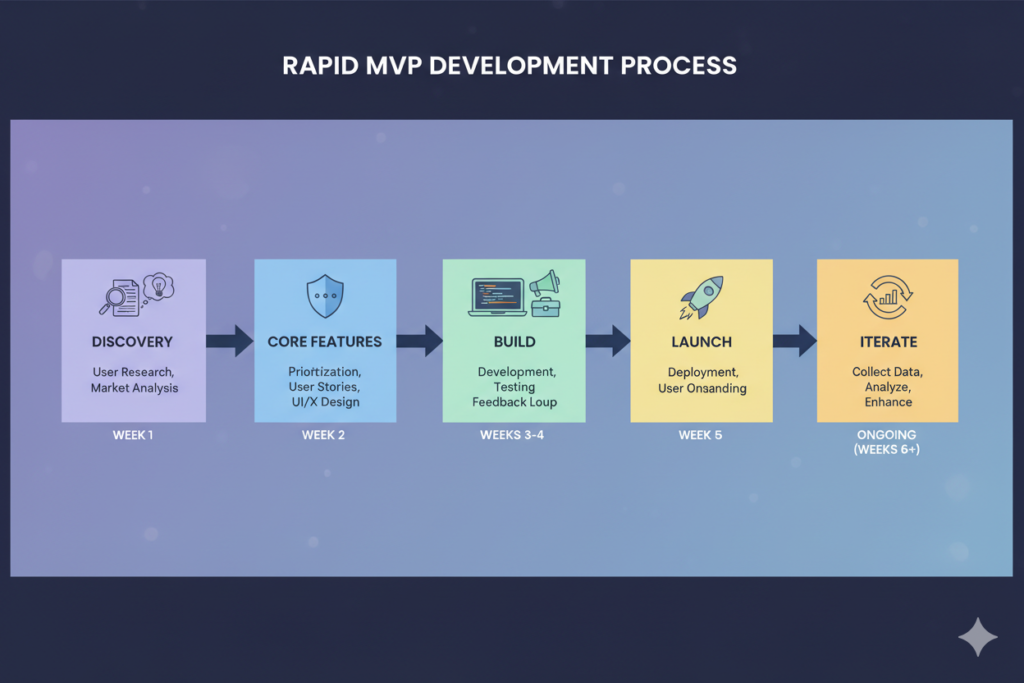 RAPID MVP DEVELOPMENT PROCESS

DISCOVERY
User Research, Market Analysis
WEEK 1

CORE FEATURES
Priortization, User Stories, UI/X Design
WEEK 2

BUILD
Development, Testing Feedback Loup
WEEKS 3-4

LAUNCH
Deployment, User Onsanding
WEEK 5

ITERATE
Collect Data, Analyze, Enhance
ONGOING (WEEKS 6+)